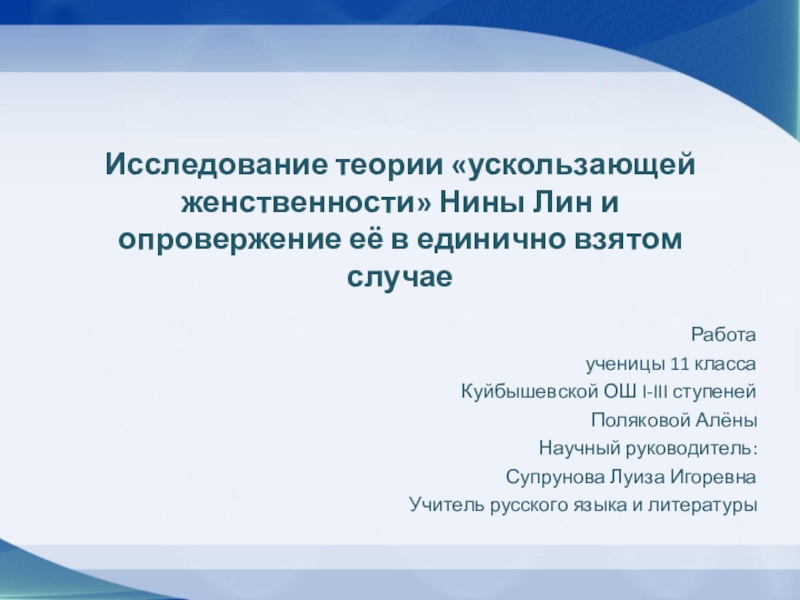 Исследование теории «ускользающей женственности» Нины Лин и опровержение её в единично взятом случае

Работа
ученицы 11 класса
Куйбышевской ОШ I-III ступеней
Поляковой Алёны
Научный руководитель:
Супрунова Луиза Игоревна
Учитель русского языка и литературы